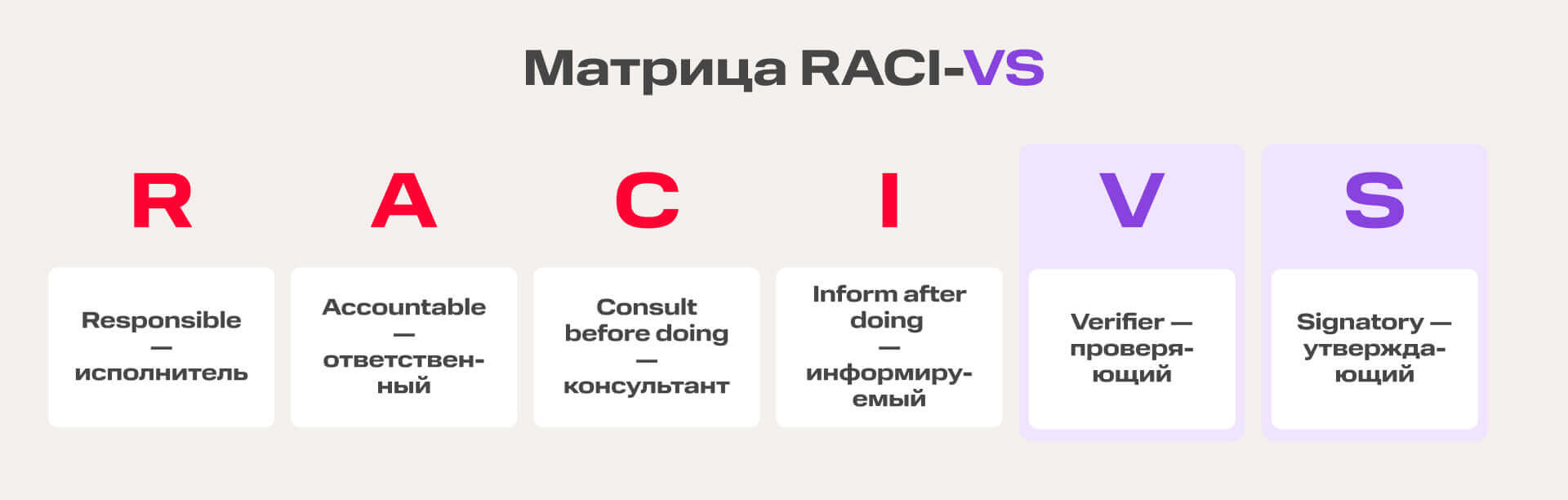 Матрица RACI-VS

R

Responsible — исполнитель

A

Accountable — ответственный

C

Consult before doing — консультант

I

Inform after doing — информируемый

V

Verifier — проверяющий

S

Signatory — утверждающий